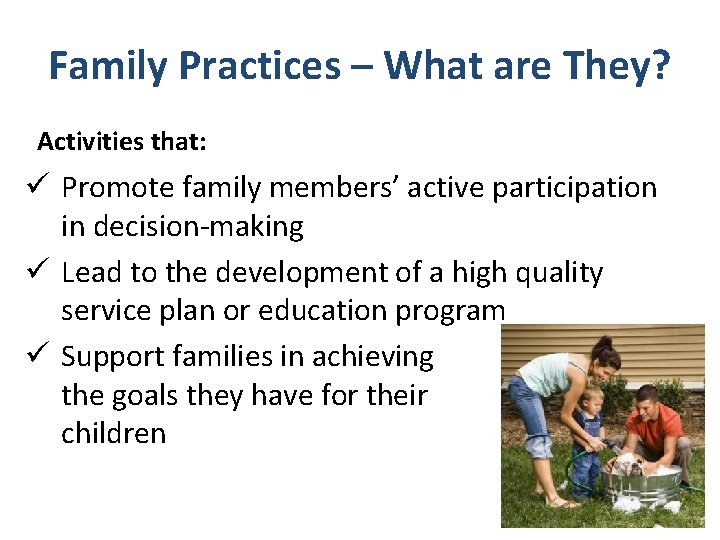 Family Practices – What are They?

Activities that:

✓ Promote family members' active participation in decision-making

✓ Lead to the development of a high quality service plan or education program

✓ Support families in achieving the goals they have for their children